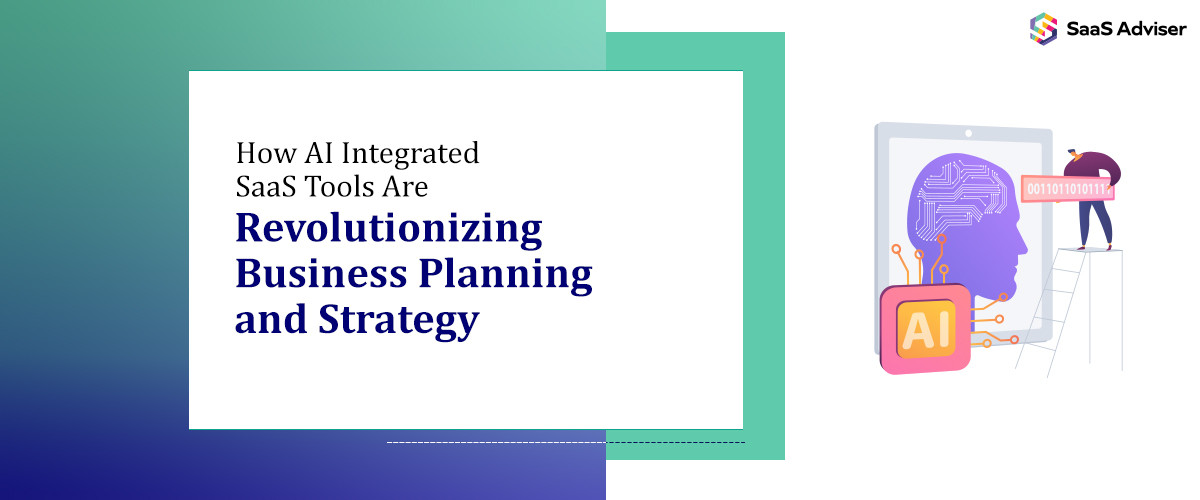 SaaS Adviser

How AI Integrated SaaS Tools Are Revolutionizing Business Planning and Strategy

0011011010111

AI